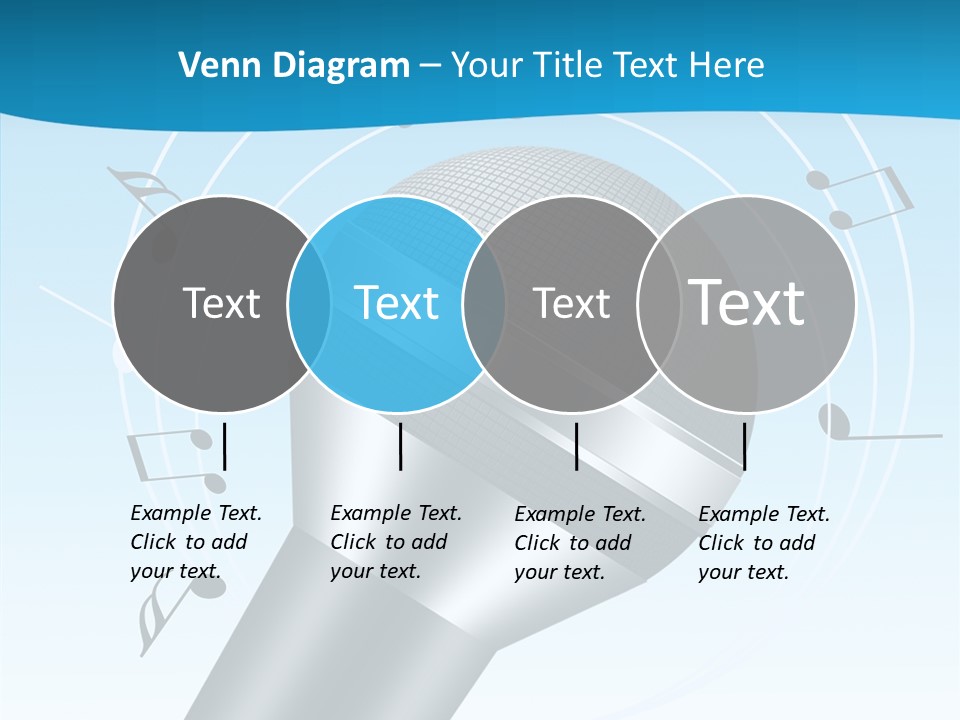 Venn Diagram – Your Title Text Here

Text

Text

Text

Text

Example Text. Click to add your text.

Example Text. Click to add your text.

Example Text. Click to add your text.

Example Text. Click to add your text.